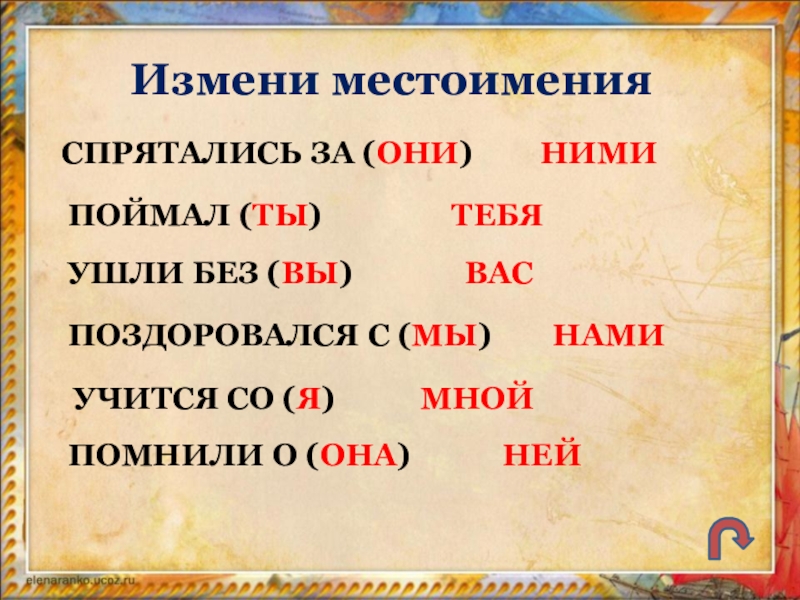 Измени местоимения

СПРЯТАЛИСЬ ЗА (ОНИ) НИМИ

ПОЙМАЛ (ТЫ) ТЕБЯ

УШЛИ БЕЗ (ВЫ) ВАС

ПОЗДОРОВАЛСЯ С (МЫ) НАМИ

УЧИТСЯ СО (Я) МНОЙ

ПОМНИЛИ О (ОНА) НЕЙ

elenaranko.ucoz.ru